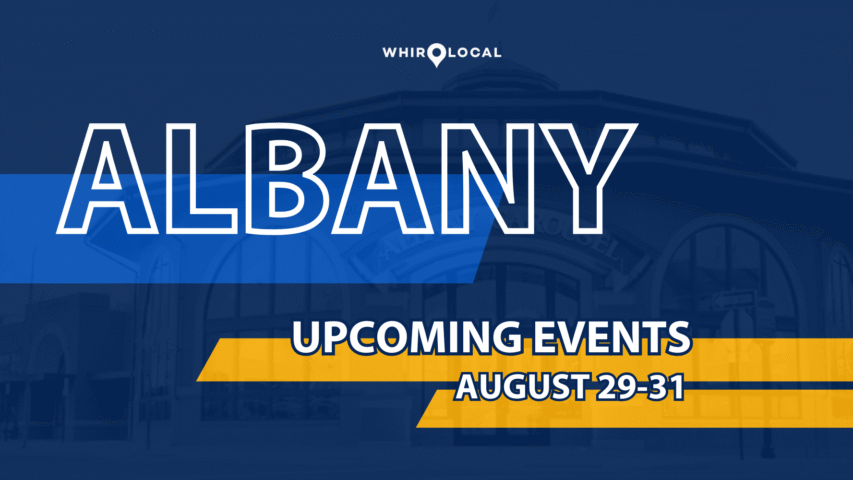 WHIRLOCAL

ALBANY

UPCOMING EVENTS
AUGUST 29-31